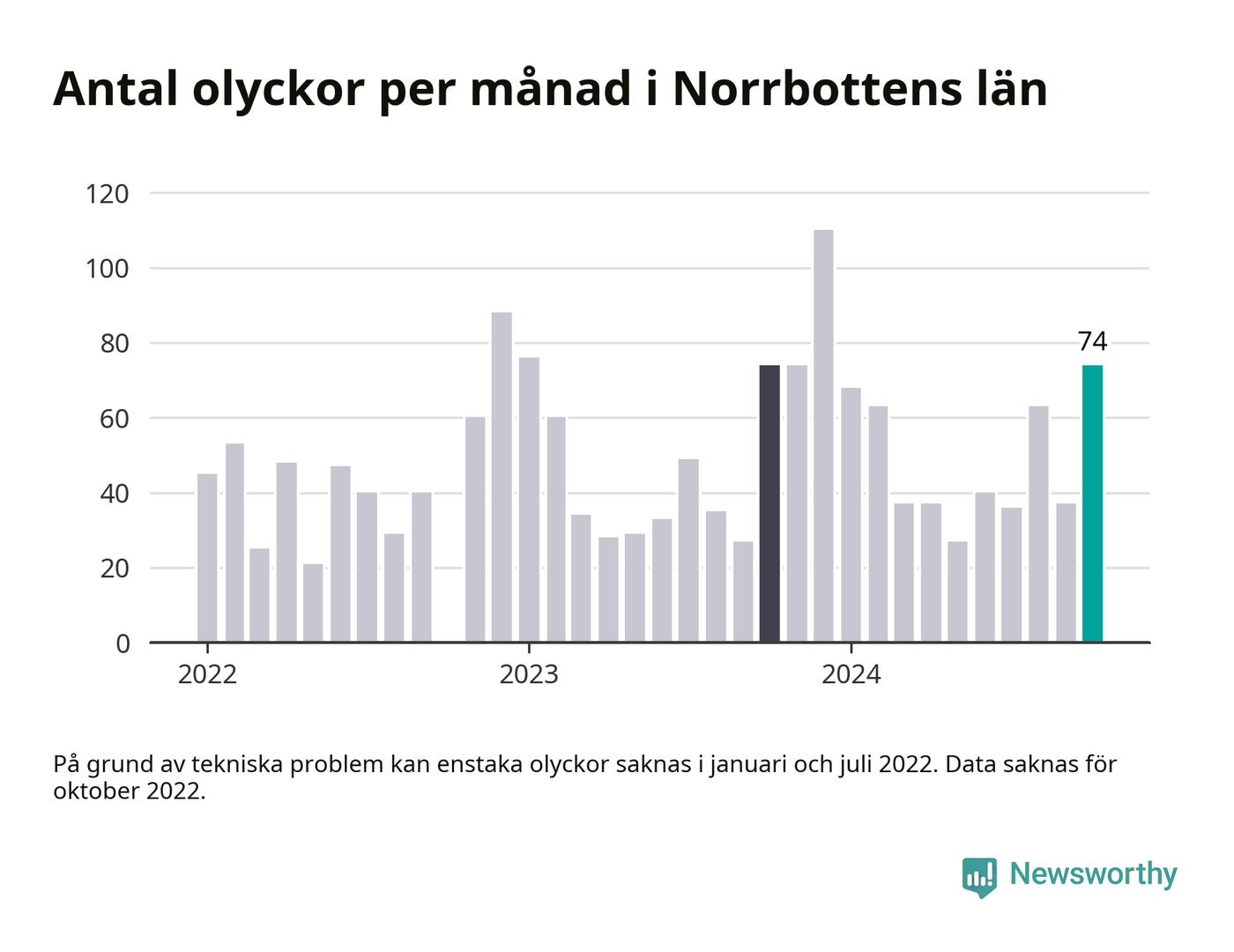 Antal olyckor per månad i Norrbottens län

120
100
80
60
40
20
0

74

2022
2023
2024

På grund av tekniska problem kan enstaka olyckor saknas i januari och juli 2022. Data saknas för oktober 2022.

Newsworthy